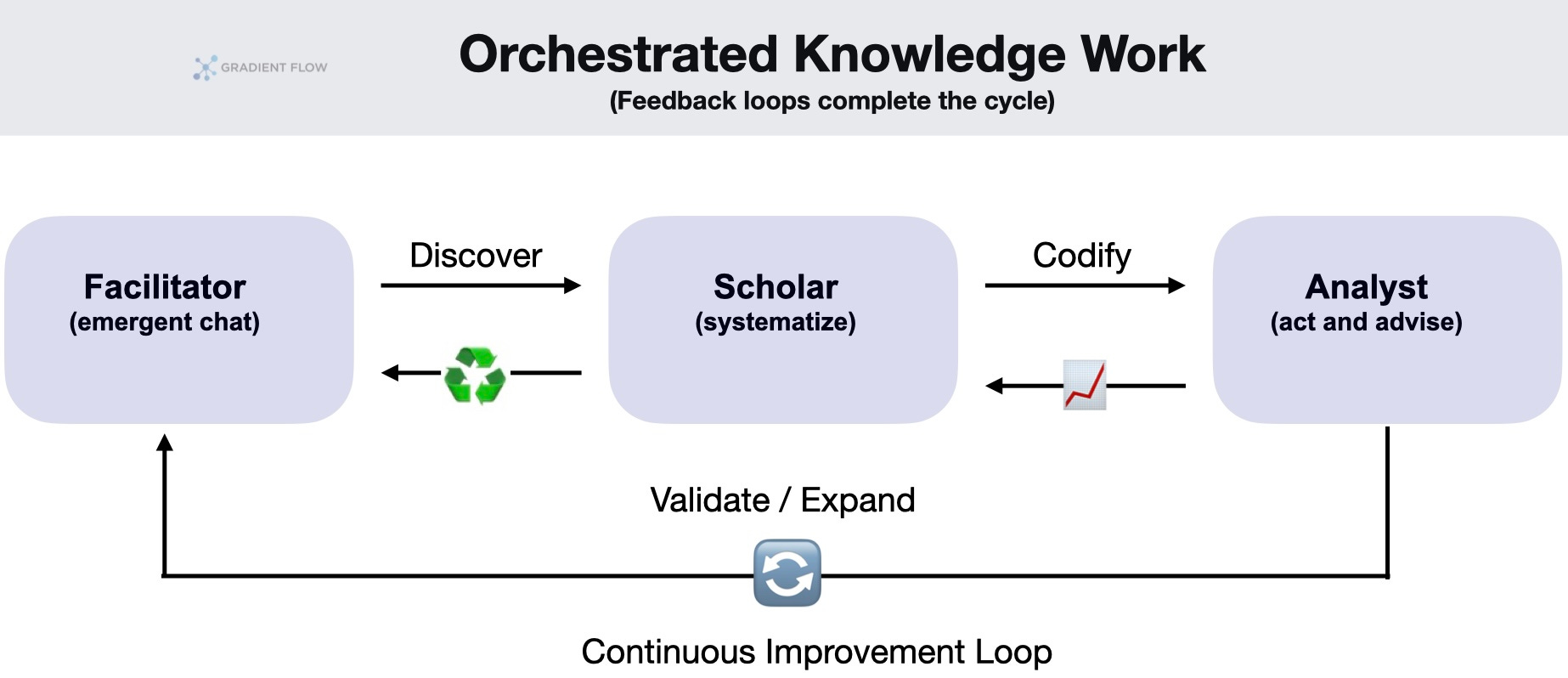 GRADIENT FLOW

Orchestrated Knowledge Work
(Feedback loops complete the cycle)

Facilitator
(emergent chat)

Discover

Scholar
(systematize)

Codify

Analyst
(act and advise)

Validate / Expand

Continuous Improvement Loop